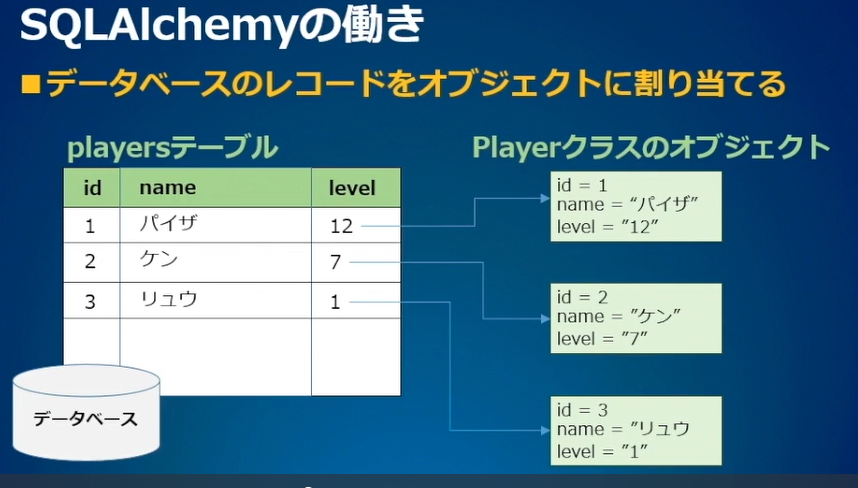 SQLAlchemyの働き

■データベースのレコードをオブジェクトに割り当てる

playersテーブル

| id | name | level |
|---|---|---|
| 1 | パイザ | 12 |
| 2 | ケン | 7 |
| 3 | リュウ | 1 |
| | | |

データベース

Playerクラスのオブジェクト

id = 1
name = ”パイザ”
level = ”12”

id = 2
name = ”ケン”
level = ”7”

id = 3
name = ”リュウ
level = ”1”